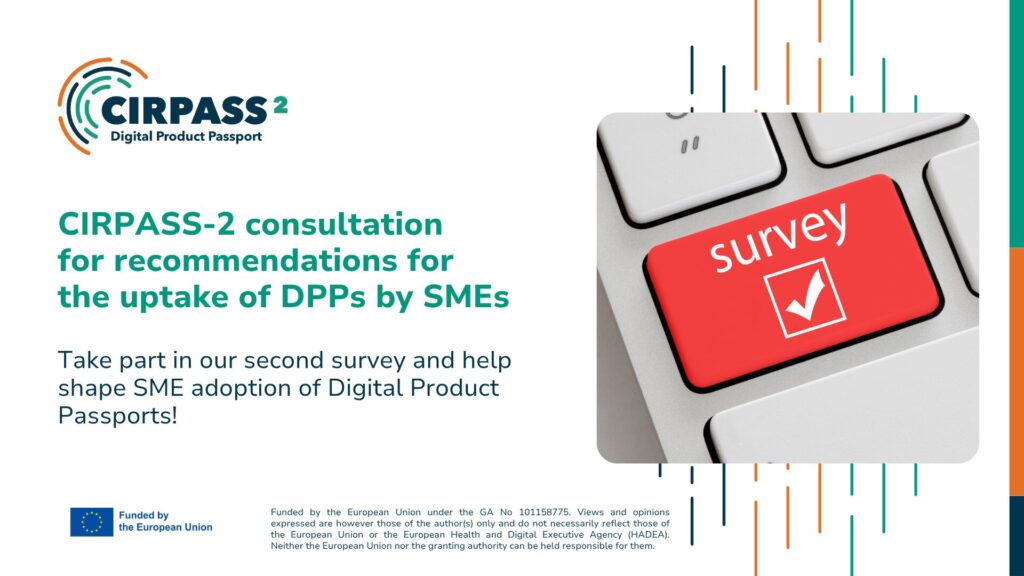 CIRPASS 2
Digital Product Passport

CIRPASS-2 consultation for recommendations for the uptake of DPPs by SMEs

Take part in our second survey and help shape SME adoption of Digital Product Passports!

survey

Funded by the European Union

Funded by the European Union under the GA No 101158775. Views and opinions expressed are however those of the author(s) only and do not necessarily reflect those of the European Union or the European Health and Digital Executive Agency (HADEA). Neither the European Union nor the granting authority can be held responsible for them.